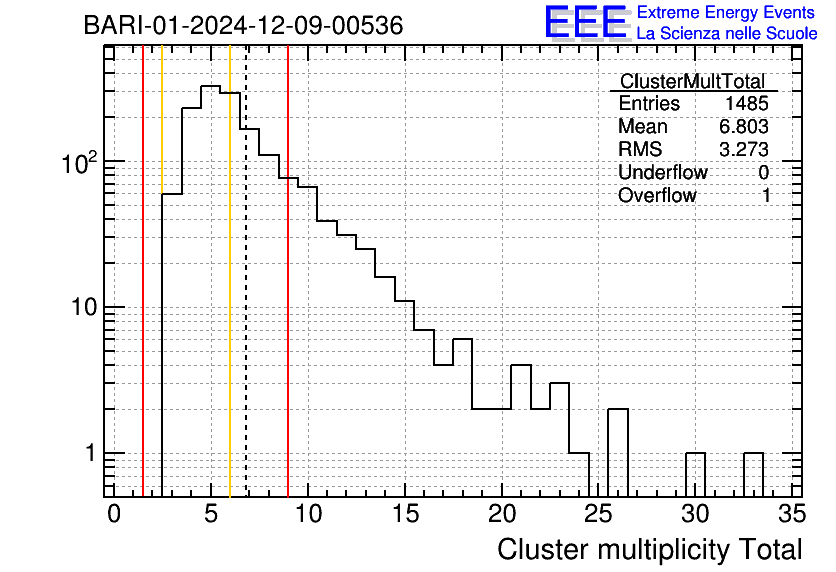 BARI-01-2024-12-09-00536

EEE Extreme Energy Events
La Scienza nelle Scuole

| ClusterMultTotal | |
|---|---|
| Entries | 1485 |
| Mean | 6.803 |
| RMS | 3.273 |
| Underflow | 0 |
| Overflow | 1 |

$10^2$
10
1

0 5 10 15 20 25 30 35

Cluster multiplicity Total